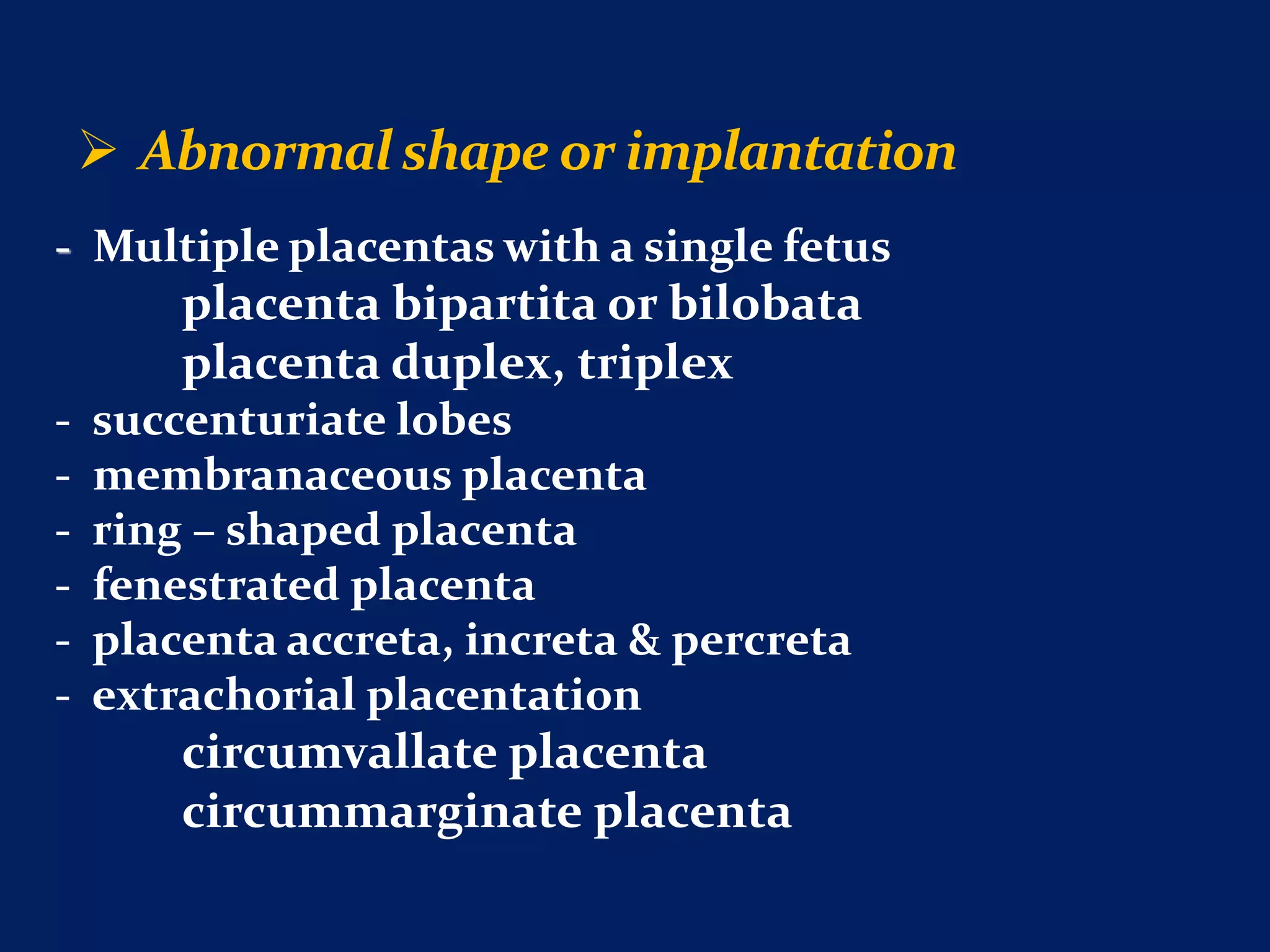 ➢ Abnormal shape or implantation

- Multiple placentas with a single fetus
placenta bipartita or bilobata
placenta duplex, triplex
- succenturiate lobes
- membranaceous placenta
- ring – shaped placenta
- fenestrated placenta
- placenta accreta, increta & percreta
- extrachorial placentation
circumvallate placenta
circummarginate placenta